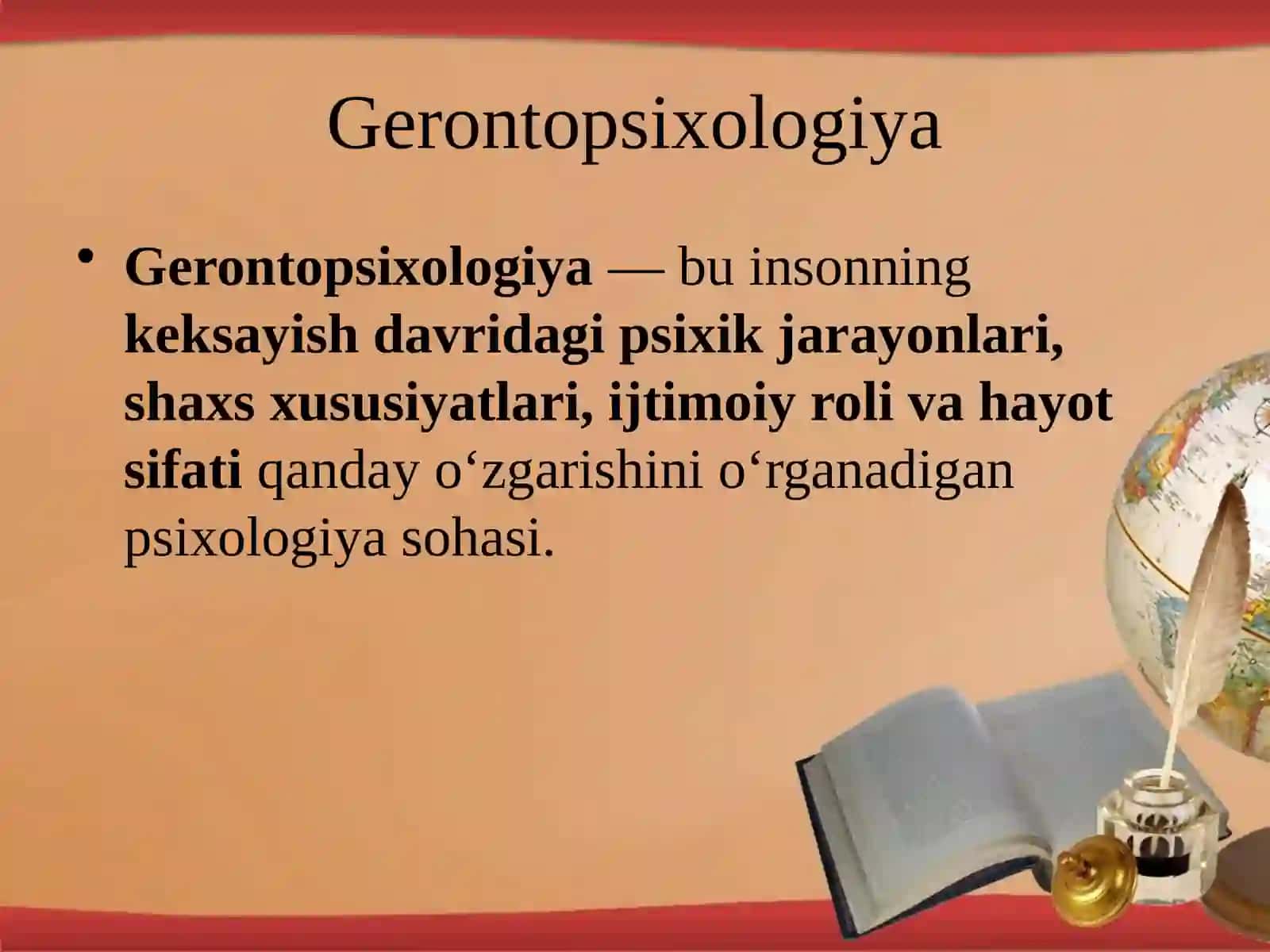 Gerontopsixologiya

• Gerontopsixologiya — bu insonning keksayish davridagi psixik jarayonlari, shaxs xususiyatlari, ijtimoiy roli va hayot sifati qanday o‘zgarishini o‘rganadigan psixologiya sohasi.